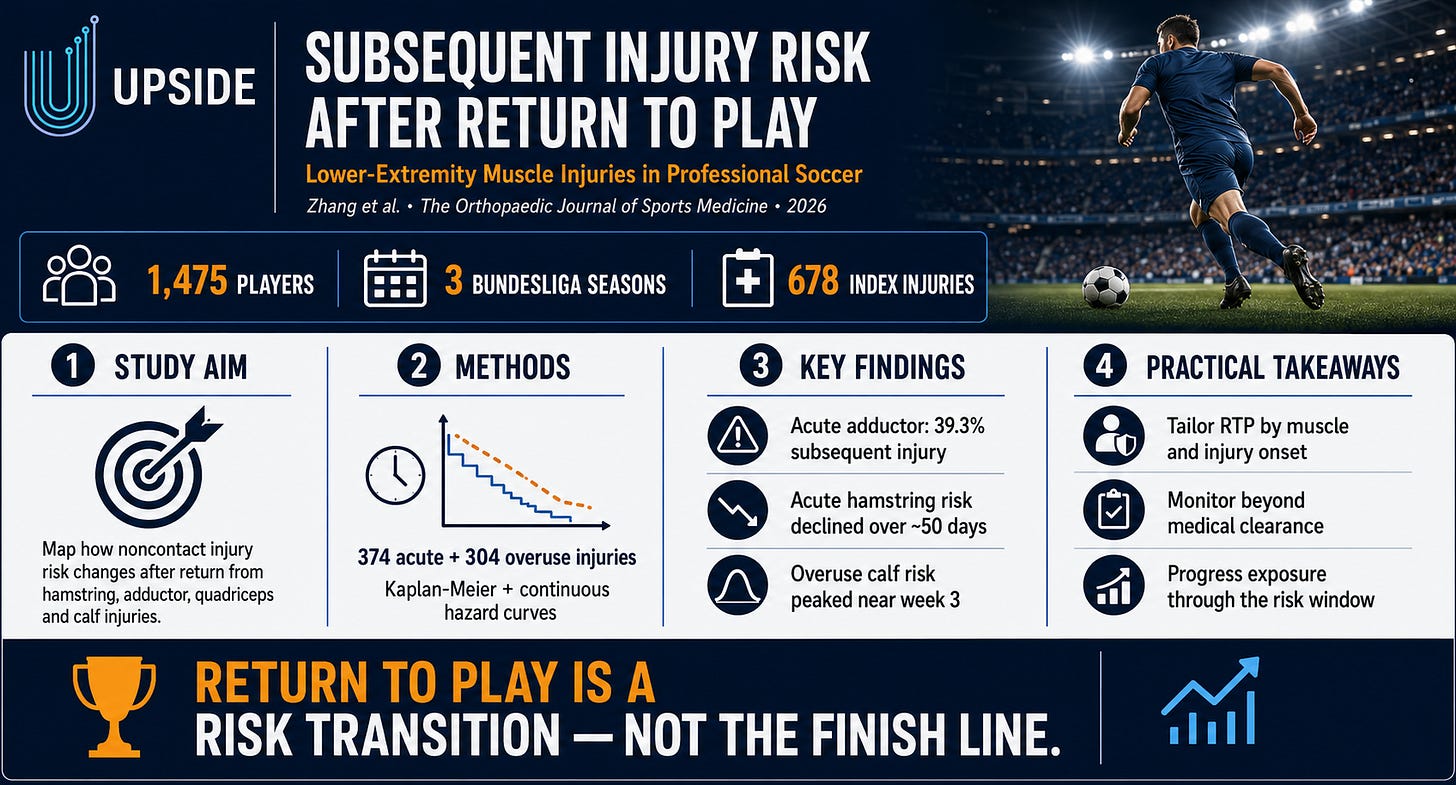 UPSIDE

SUBSEQUENT INJURY RISK AFTER RETURN TO PLAY

Lower-Extremity Muscle Injuries in Professional Soccer

Zhang et al. • The Orthopaedic Journal of Sports Medicine • 2026

1,475 PLAYERS

3 BUNDESLIGA SEASONS

678 INDEX INJURIES

1 STUDY AIM

Map how noncontact injury risk changes after return from hamstring, adductor, quadriceps and calf injuries.

2 METHODS

374 acute + 304 overuse injuries

Kaplan-Meier + continuous hazard curves

3 KEY FINDINGS

Acute adductor: 39.3% subsequent injury

Acute hamstring risk declined over ~50 days

Overuse calf risk peaked near week 3

4 PRACTICAL TAKEAWAYS

Tailor RTP by muscle and injury onset

Monitor beyond medical clearance

Progress exposure through the risk window

RETURN TO PLAY IS A RISK TRANSITION — NOT THE FINISH LINE.